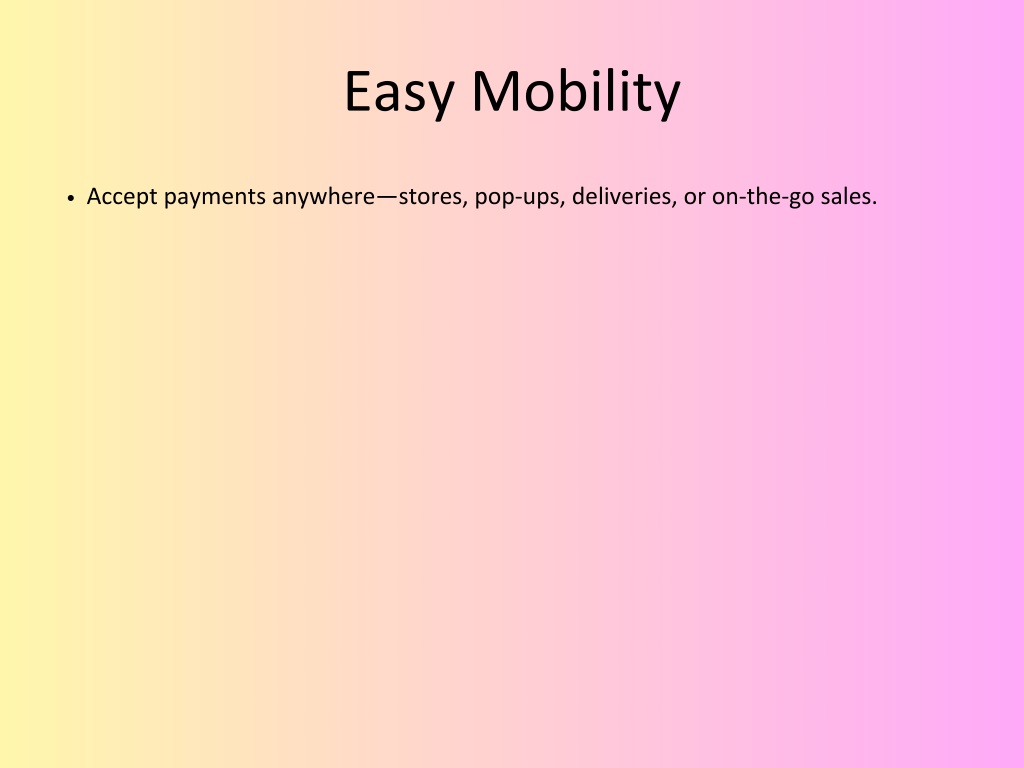 Easy Mobility

• Accept payments anywhere—stores, pop-ups, deliveries, or on-the-go sales.